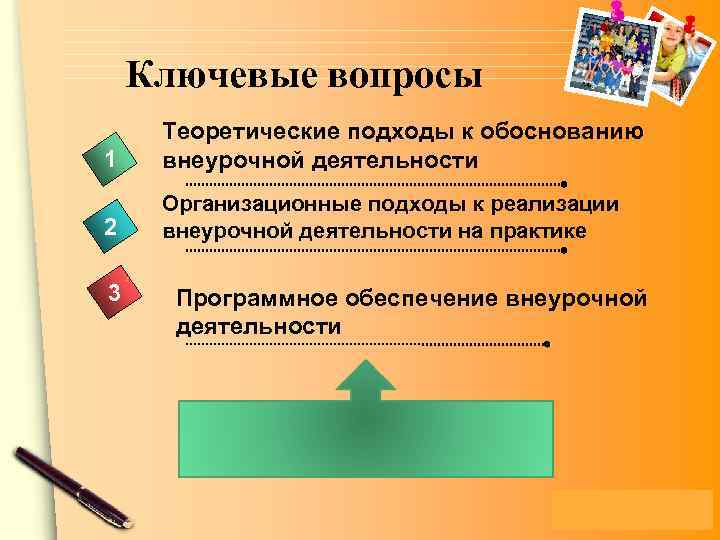 Ключевые вопросы

1

Теоретические подходы к обоснованию внеурочной деятельности

2

Организационные подходы к реализации внеурочной деятельности на практике

3

Программное обеспечение внеурочной деятельности